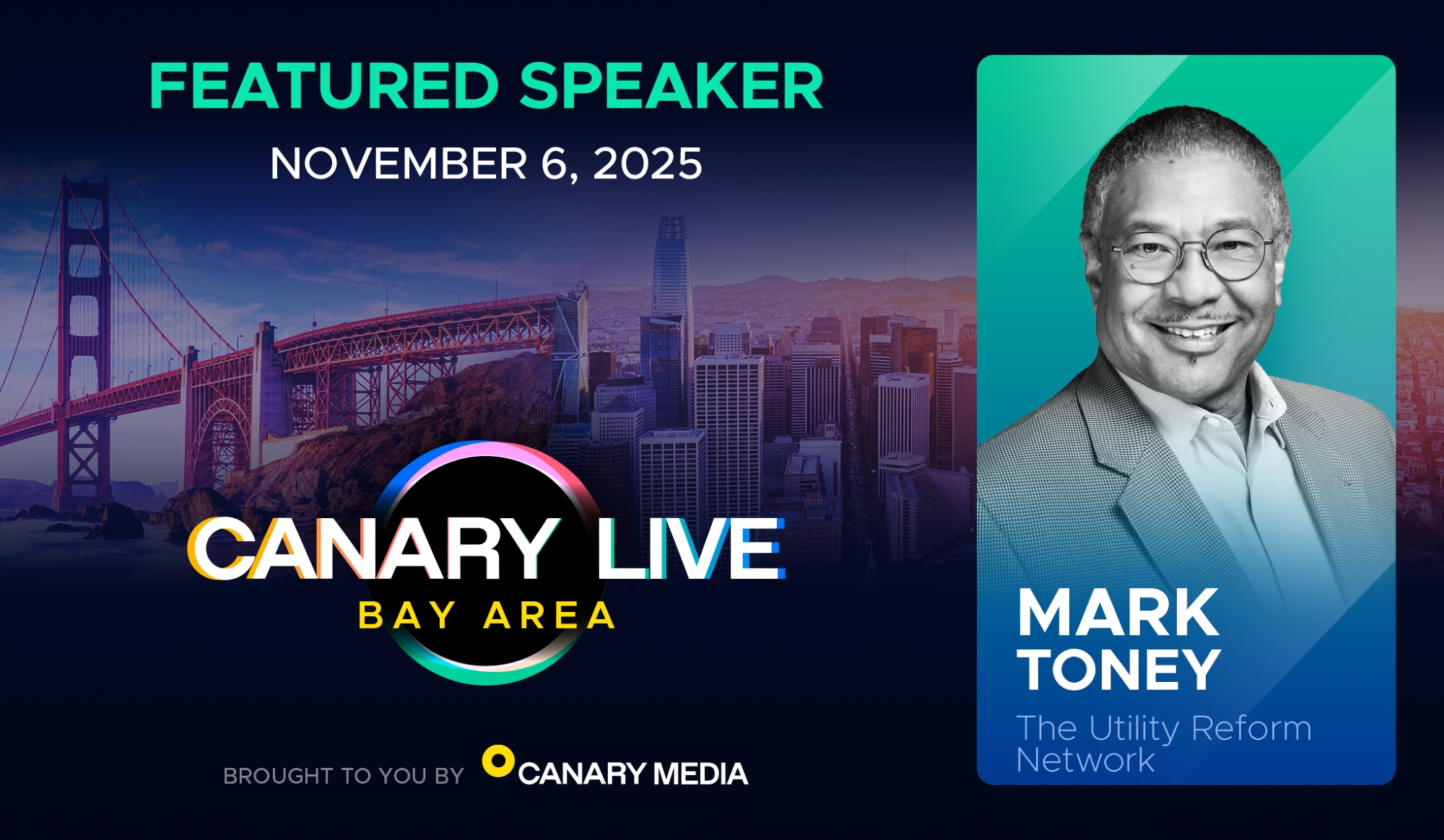 FEATURED SPEAKER

NOVEMBER 6, 2025

CANARY LIVE
BAY AREA

BROUGHT TO YOU BY CANARY MEDIA

MARK TONEY

The Utility Reform Network